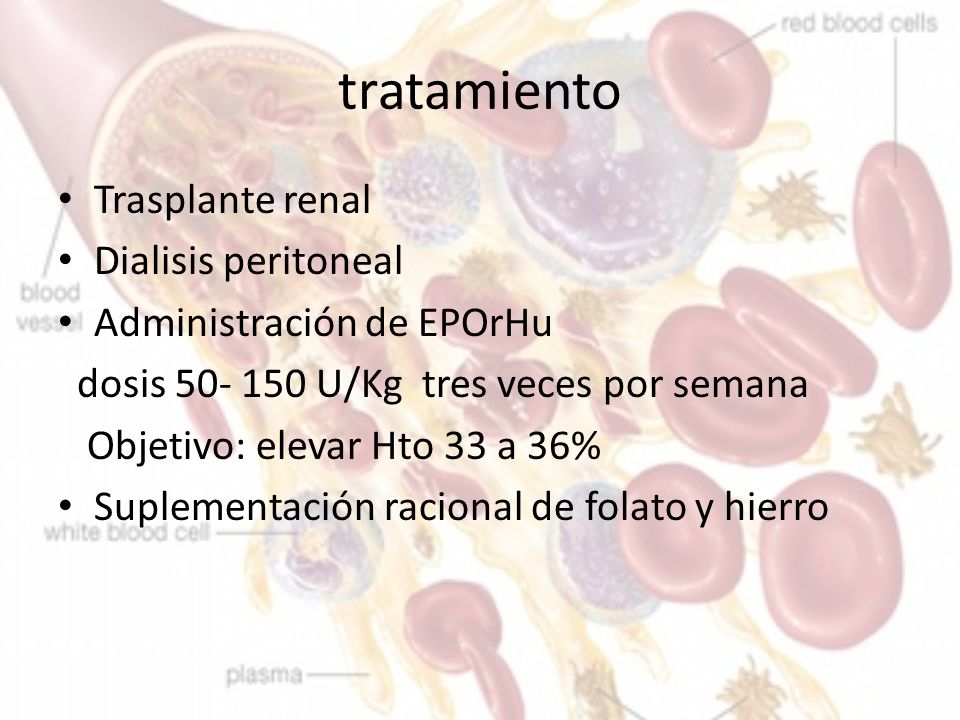 red blood cells

tratamiento

• Trasplante renal
• Dialisis peritoneal
• Administración de EPOrHu
dosis 50- 150 U/Kg tres veces por semana
Objetivo: elevar Hto 33 a 36%
• Suplementación racional de folato y hierro

blood vessel

white blood cell

plasma